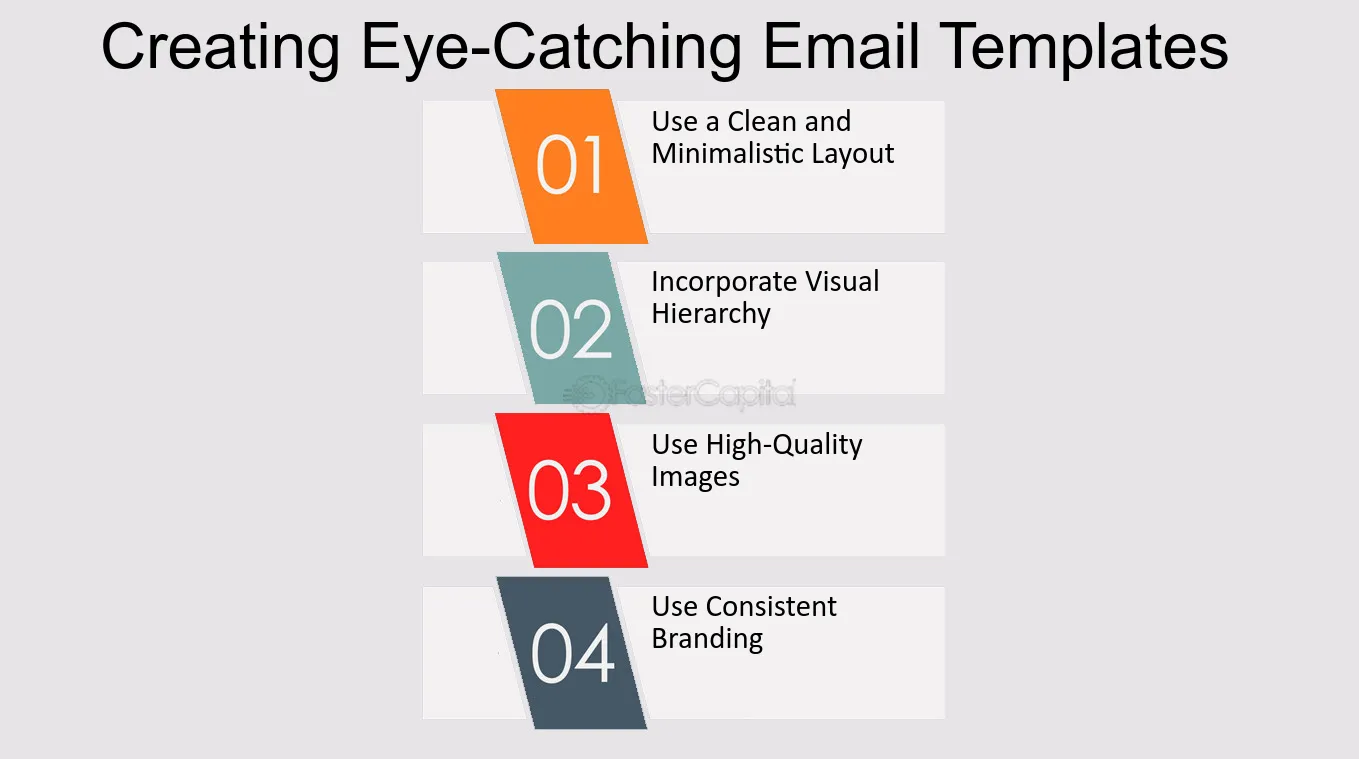 Creating Eye-Catching Email Templates

01
Use a Clean and Minimalistic Layout

02
Incorporate Visual Hierarchy

03
Use High-Quality Images

04
Use Consistent Branding

FasterCapital